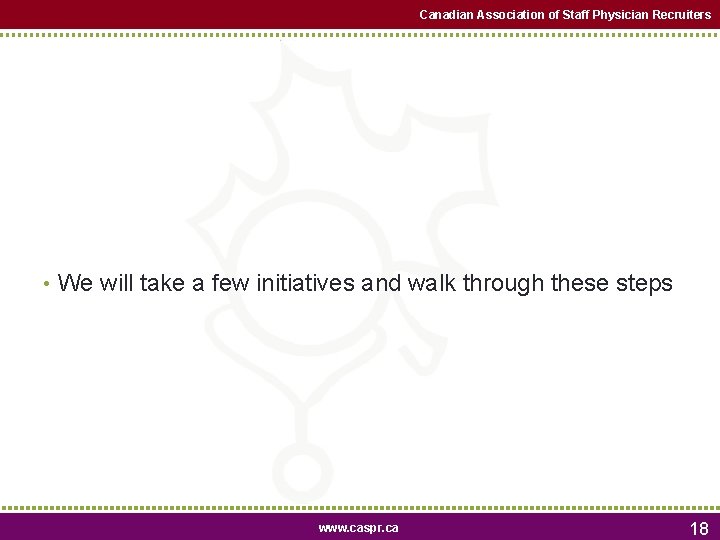 Canadian Association of Staff Physician Recruiters

• We will take a few initiatives and walk through these steps

www.caspr.ca

18